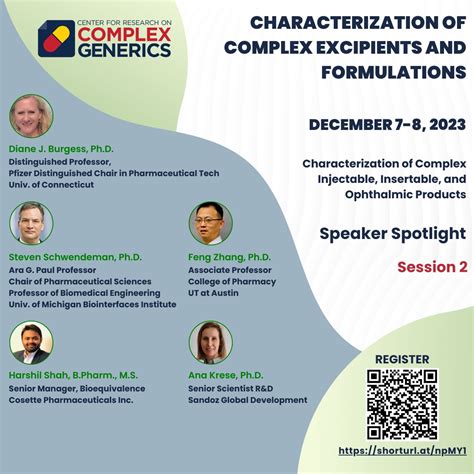 CENTER FOR RESEARCH ON
COMPLEX
GENERICS

CHARACTERIZATION OF COMPLEX EXCIPIENTS AND FORMULATIONS

DECEMBER 7-8, 2023

Characterization of Complex Injectable, Insertable, and Ophthalmic Products

Speaker Spotlight

Session 2

Diane J. Burgess, Ph.D.
Distinguished Professor,
Pfizer Distinguished Chair in Pharmaceutical Tech
Univ. of Connecticut

Steven Schwendeman, Ph.D.
Ara G. Paul Professor
Chair of Pharmaceutical Sciences
Professor of Biomedical Engineering
Univ. of Michigan Biointerfaces Institute

Feng Zhang, Ph.D.
Associate Professor
College of Pharmacy
UT at Austin

Harshil Shah, B.Pharm., M.S.
Senior Manager, Bioequivalence
Cosette Pharmaceuticals Inc.

Ana Krese, Ph.D.
Senior Scientist R&D
Sandoz Global Development

REGISTER

https://shorturl.at/npMY1